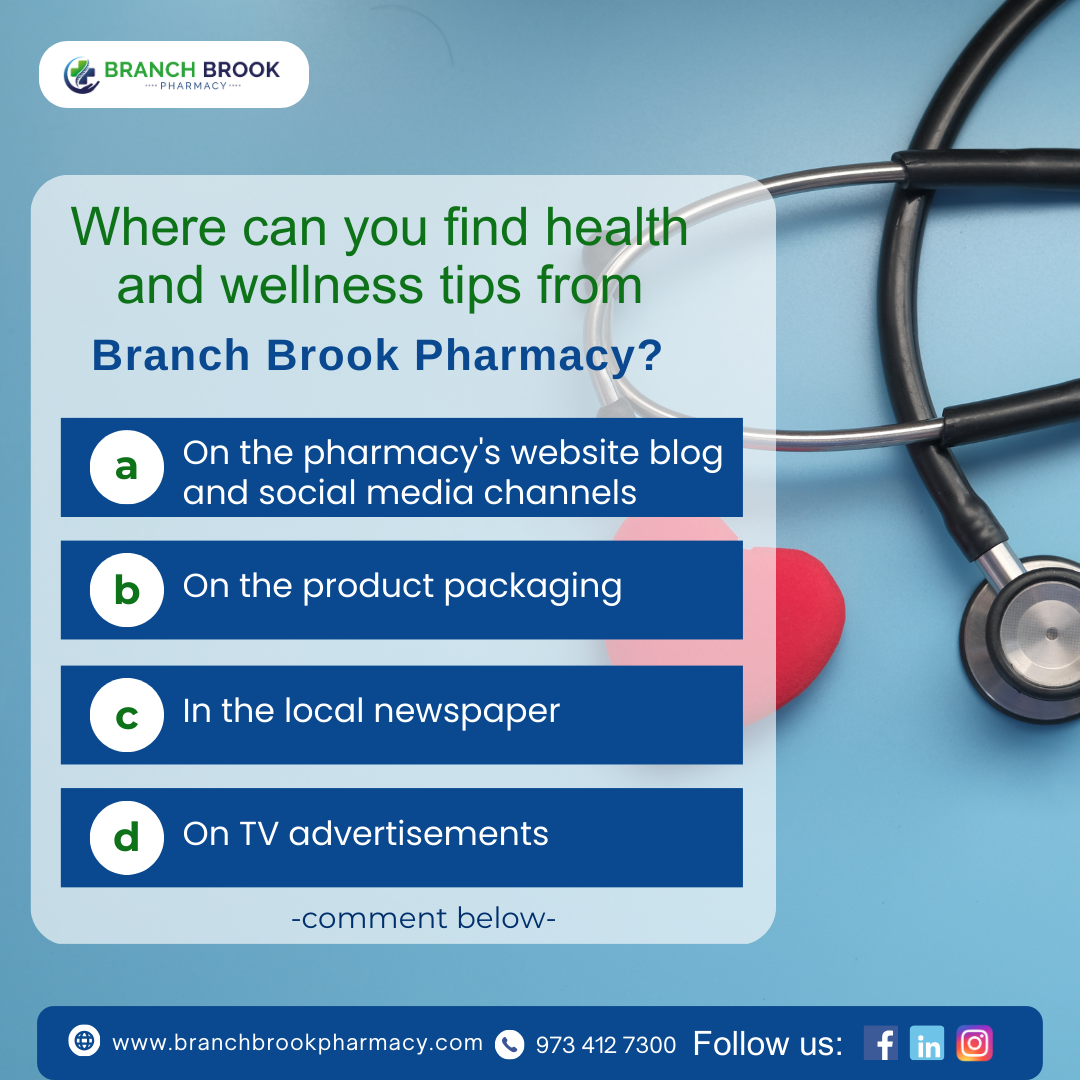 BRANCH BROOK
PHARMACY

Where can you find health and wellness tips from Branch Brook Pharmacy?

a On the pharmacy's website blog and social media channels

b On the product packaging

c In the local newspaper

d On TV advertisements

-comment below-

www.branchbrookpharmacy.com 973 412 7300 Follow us: